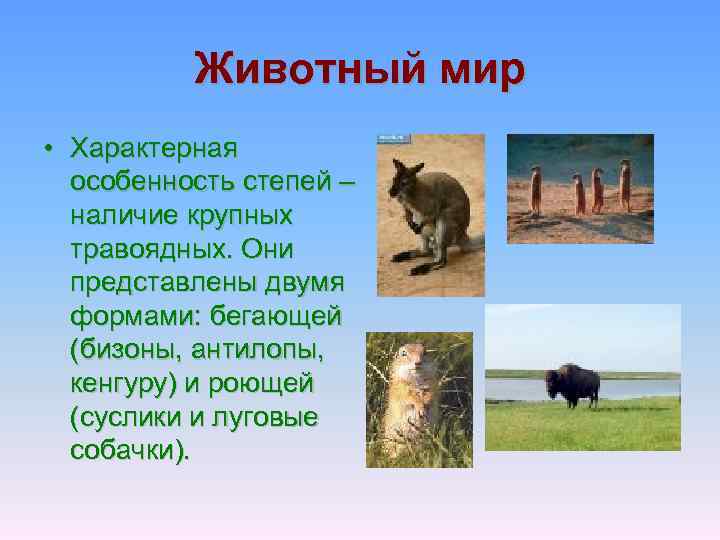 Животный мир

• Характерная особенность степей – наличие крупных травоядных. Они представлены двумя формами: бегающей (бизоны, антилопы, кенгуру) и роющей (суслики и луговые собачки).